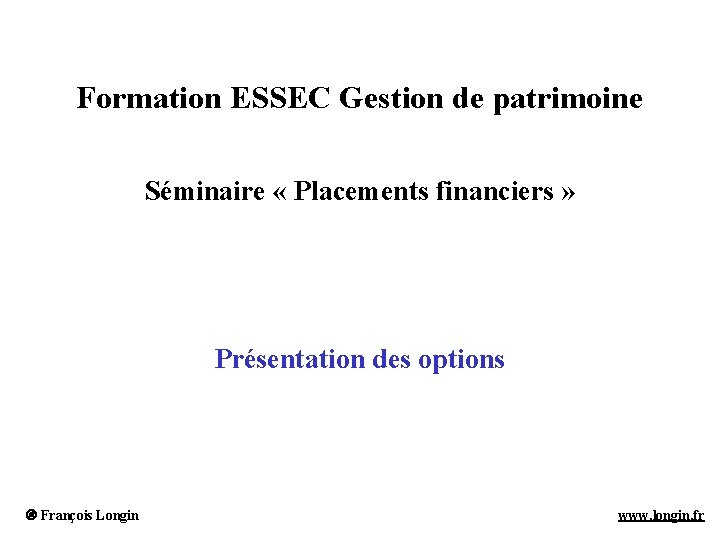 Formation ESSEC Gestion de patrimoine

Séminaire « Placements financiers »

Présentation des options

© François Longin

www.longin.fr